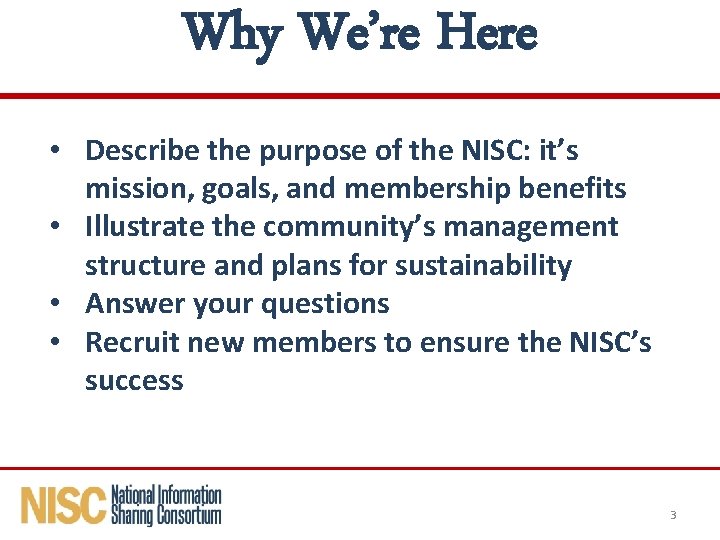 Why We're Here

• Describe the purpose of the NISC: it's mission, goals, and membership benefits
• Illustrate the community's management structure and plans for sustainability
• Answer your questions
• Recruit new members to ensure the NISC's success

NISC National Information Sharing Consortium

3